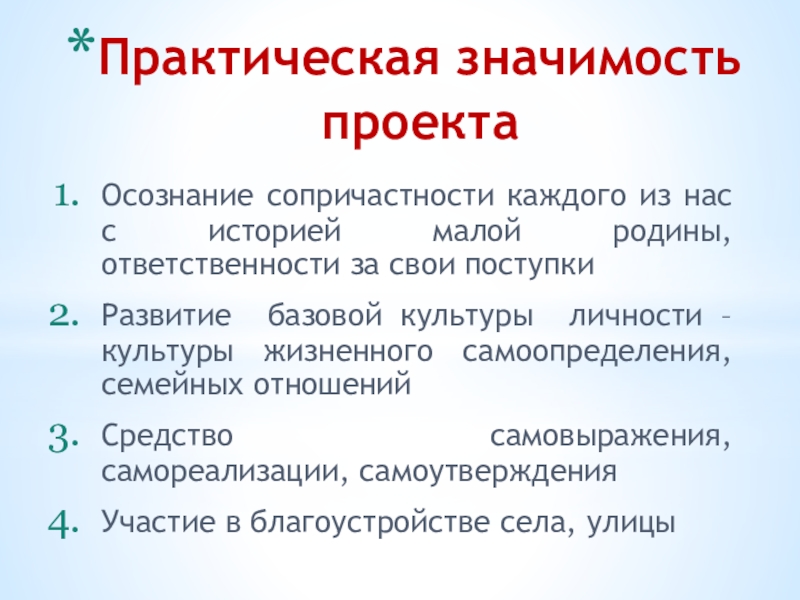 *Практическая значимость проекта

1. Осознание сопричастности каждого из нас с историей малой родины, ответственности за свои поступки

2. Развитие базовой культуры личности – культуры жизненного самоопределения, семейных отношений

3. Средство самовыражения, самореализации, самоутверждения

4. Участие в благоустройстве села, улицы